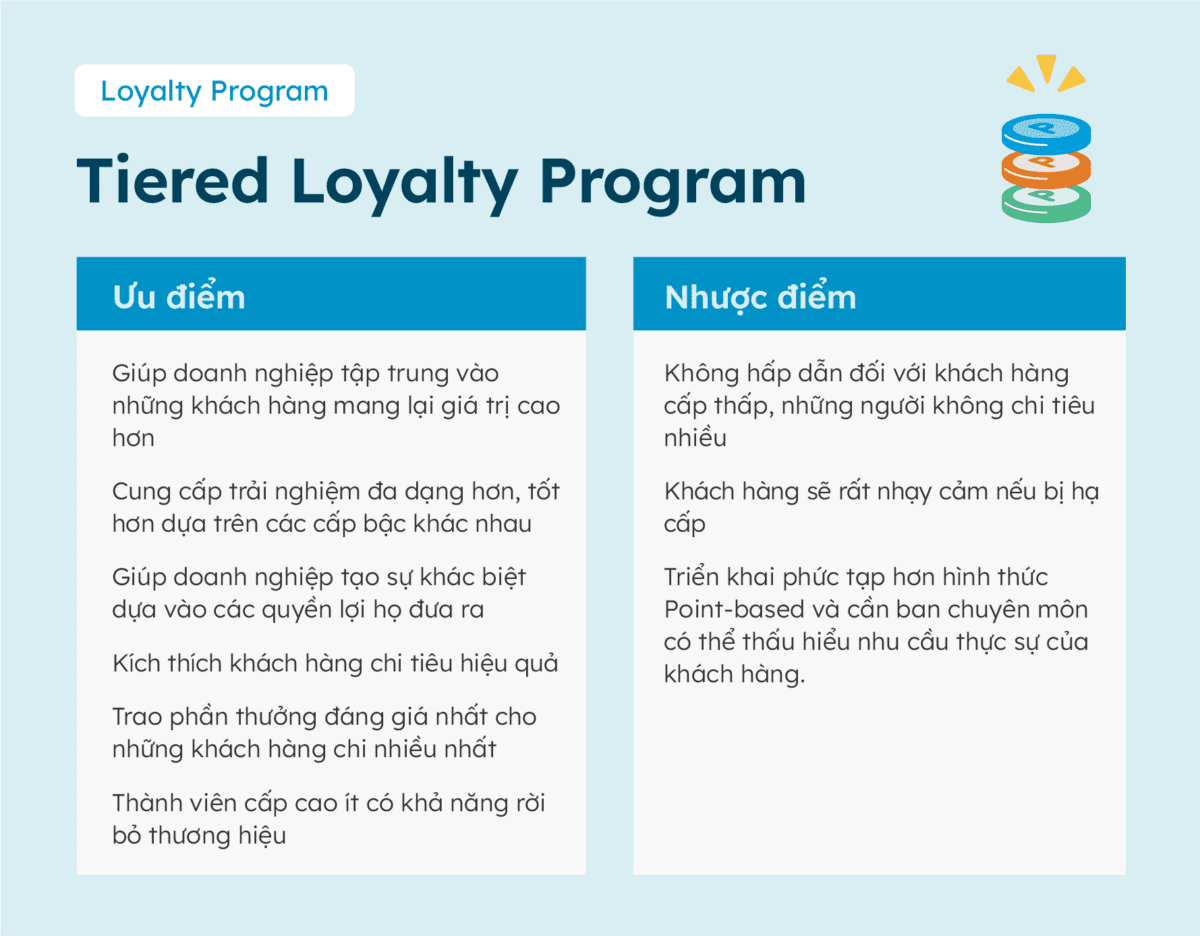 Loyalty Program

Tiered Loyalty Program

Ưu điểm

Giúp doanh nghiệp tập trung vào những khách hàng mang lại giá trị cao hơn

Cung cấp trải nghiệm đa dạng hơn, tốt hơn dựa trên các cấp bậc khác nhau

Giúp doanh nghiệp tạo sự khác biệt dựa vào các quyền lợi họ đưa ra

Kích thích khách hàng chi tiêu hiệu quả

Trao phần thưởng đáng giá nhất cho những khách hàng chi nhiều nhất

Thành viên cấp cao ít có khả năng rời bỏ thương hiệu

Nhược điểm

Không hấp dẫn đối với khách hàng cấp thấp, những người không chi tiêu nhiều

Khách hàng sẽ rất nhạy cảm nếu bị hạ cấp

Triển khai phức tạp hơn hình thức Point-based và cần ban chuyên môn có thể thấu hiểu nhu cầu thực sự của khách hàng.